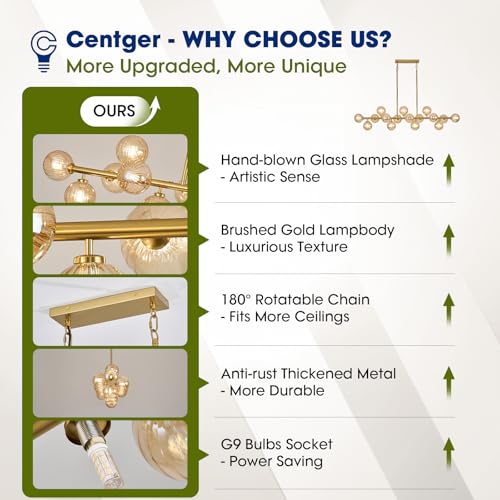 Centger - WHY CHOOSE US?
More Upgraded, More Unique

OURS

Hand-blown Glass Lampshade
- Artistic Sense

Brushed Gold Lampbody
- Luxurious Texture

180° Rotatable Chain
- Fits More Ceilings

Anti-rust Thickened Metal
- More Durable

G9 Bulbs Socket
- Power Saving